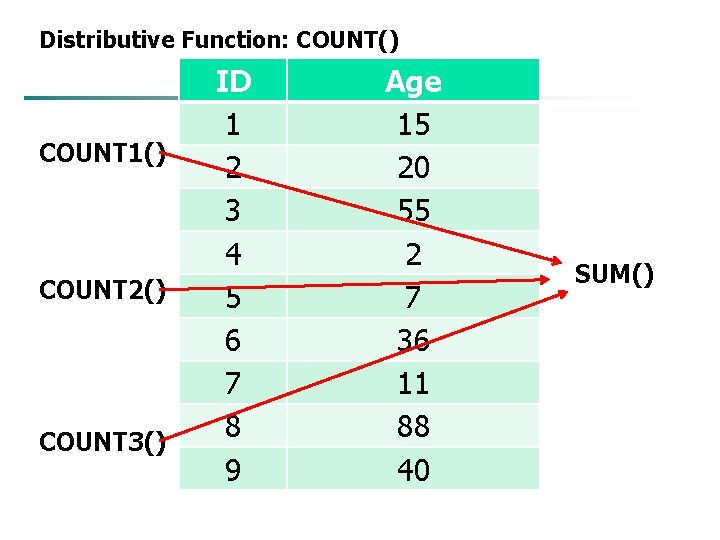 Distributive Function: COUNT()

| ID | Age |
|---|---|
| 1 | 15 |
| 2 | 20 |
| 3 | 55 |
| 4 | 2 |
| 5 | 7 |
| 6 | 36 |
| 7 | 11 |
| 8 | 88 |
| 9 | 40 |

COUNT1()

COUNT2()

COUNT3()

SUM()